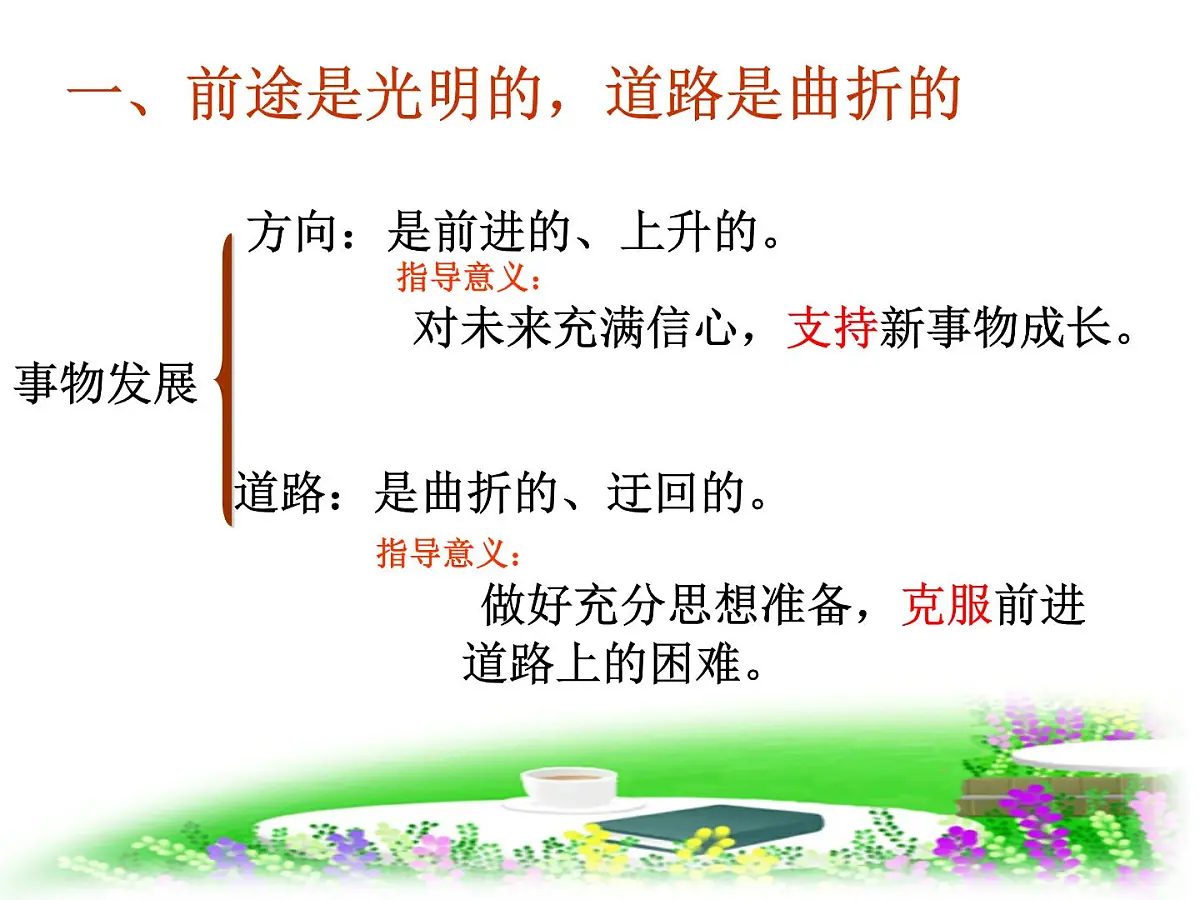 一、前途是光明的，道路是曲折的

事物发展

方向：是前进的、上升的。

指导意义：

对未来充满信心，支持新事物成长。

道路：是曲折的、迂回的。

指导意义：

做好充分思想准备，克服前进道路上的困难。